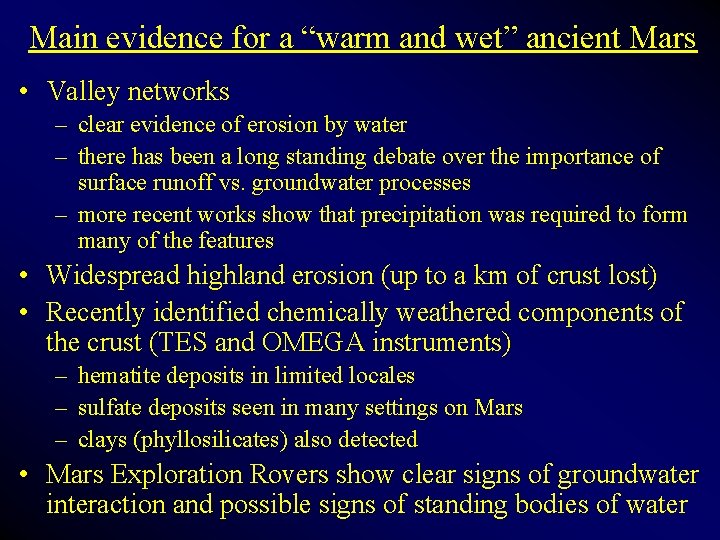 Main evidence for a “warm and wet” ancient Mars

• Valley networks
– clear evidence of erosion by water
– there has been a long standing debate over the importance of surface runoff vs. groundwater processes
– more recent works show that precipitation was required to form many of the features
• Widespread highland erosion (up to a km of crust lost)
• Recently identified chemically weathered components of the crust (TES and OMEGA instruments)
– hematite deposits in limited locales
– sulfate deposits seen in many settings on Mars
– clays (phyllosilicates) also detected
• Mars Exploration Rovers show clear signs of groundwater interaction and possible signs of standing bodies of water